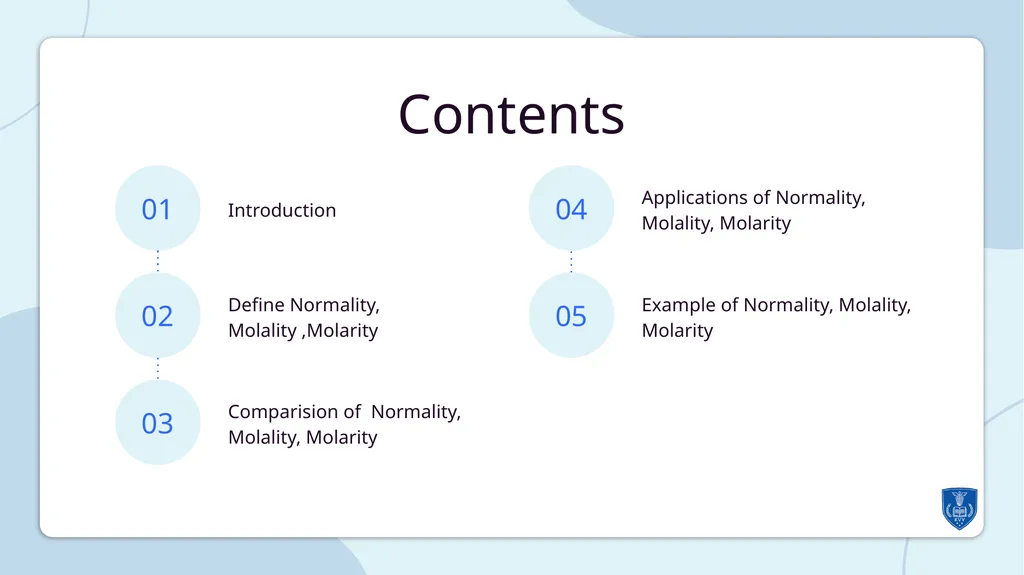 Contents

01 Introduction

02 Define Normality, Molality ,Molarity

03 Comparision of Normality, Molality, Molarity

04 Applications of Normality, Molality, Molarity

05 Example of Normality, Molality, Molarity